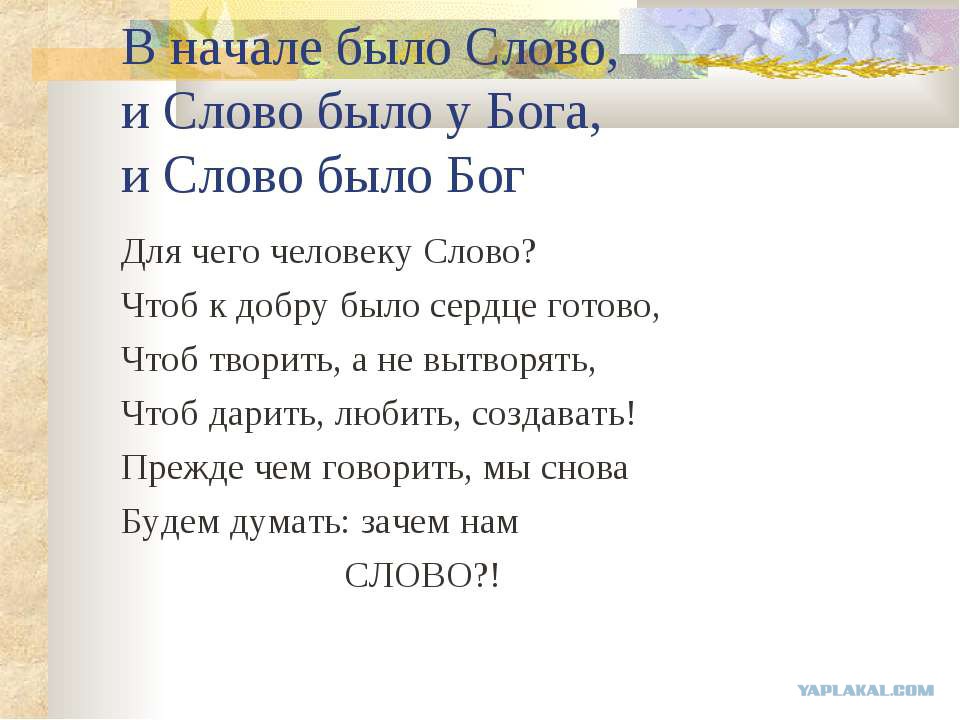 В начале было Слово,
и Слово было у Бога,
и Слово было Бог

Для чего человеку Слово?
Чтоб к добру было сердце готово,
Чтоб творить, а не вытворять,
Чтоб дарить, любить, создавать!
Прежде чем говорить, мы снова
Будем думать: зачем нам
СЛОВО?!

YAPLAKAL.COM